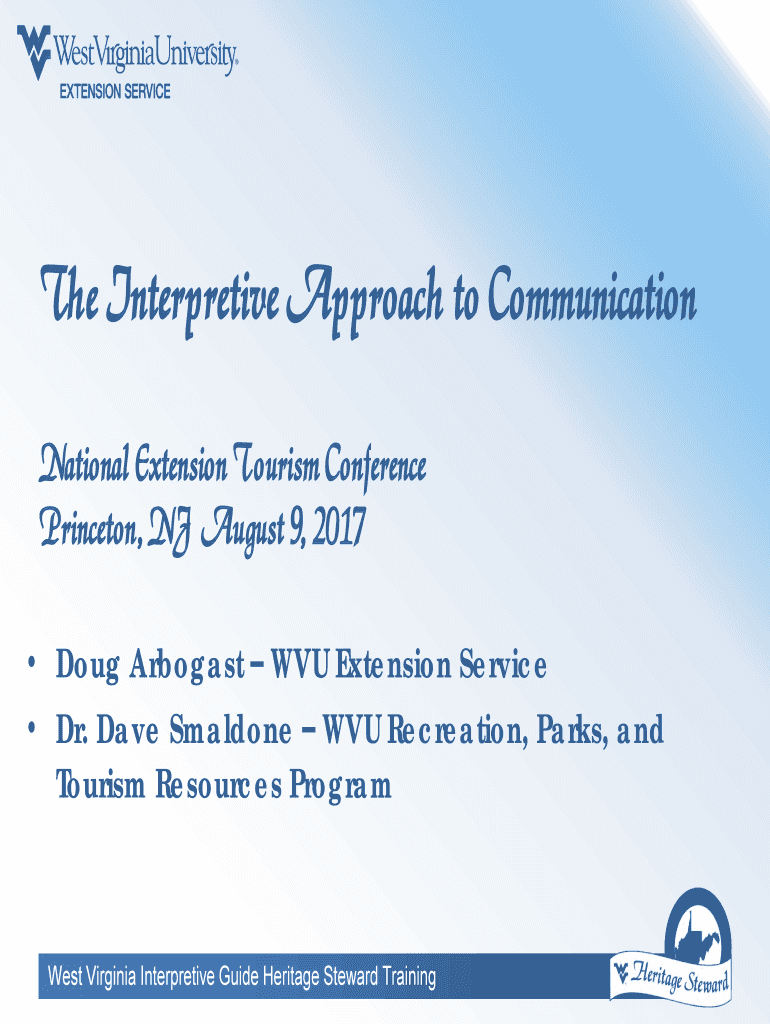 WestVirginiaUniversity.
EXTENSION SERVICE

The Interpretive Approach to Communication

National Extension Tourism Conference
Princeton, NJ August 9, 2017

• Doug Arbogast – WVU Extension Service
• Dr. Dave Smaldone – WVU Recreation, Parks, and Tourism Resources Program

West Virginia Interpretive Guide Heritage Steward Training

Heritage Steward